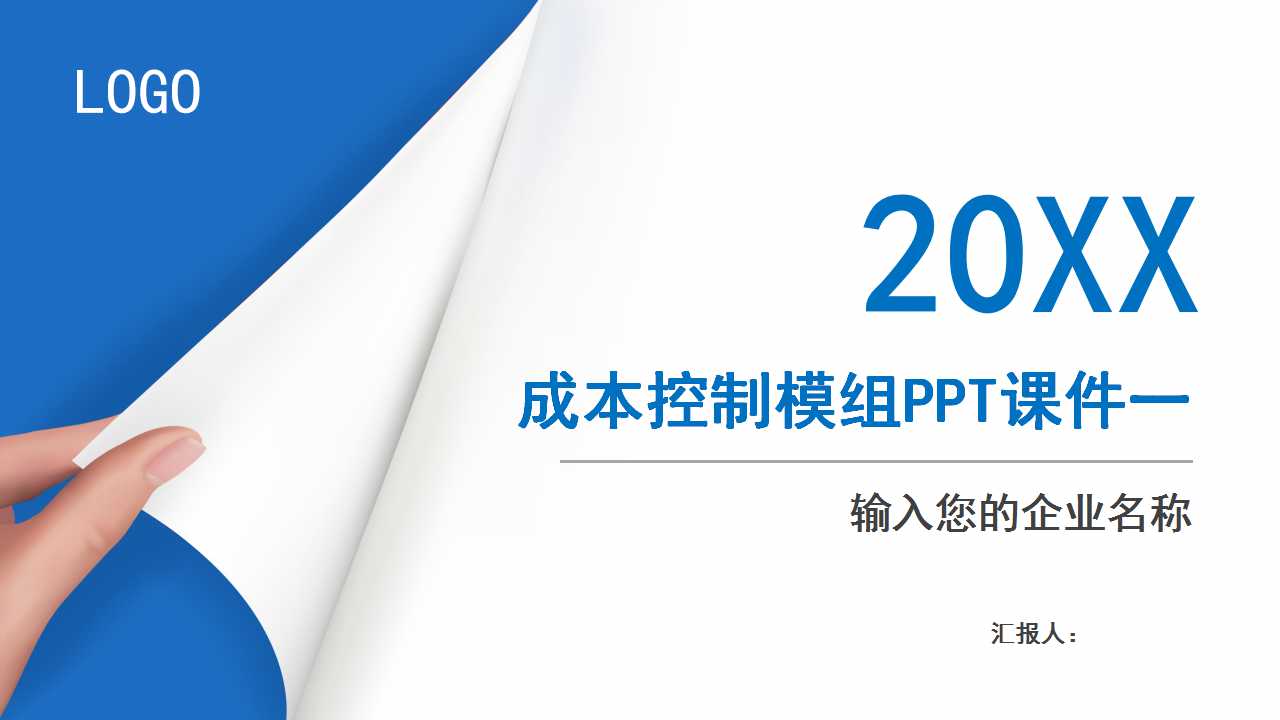 LOGO

20XX

成本控制模组PPT课件一

输入您的企业名称

汇报人：